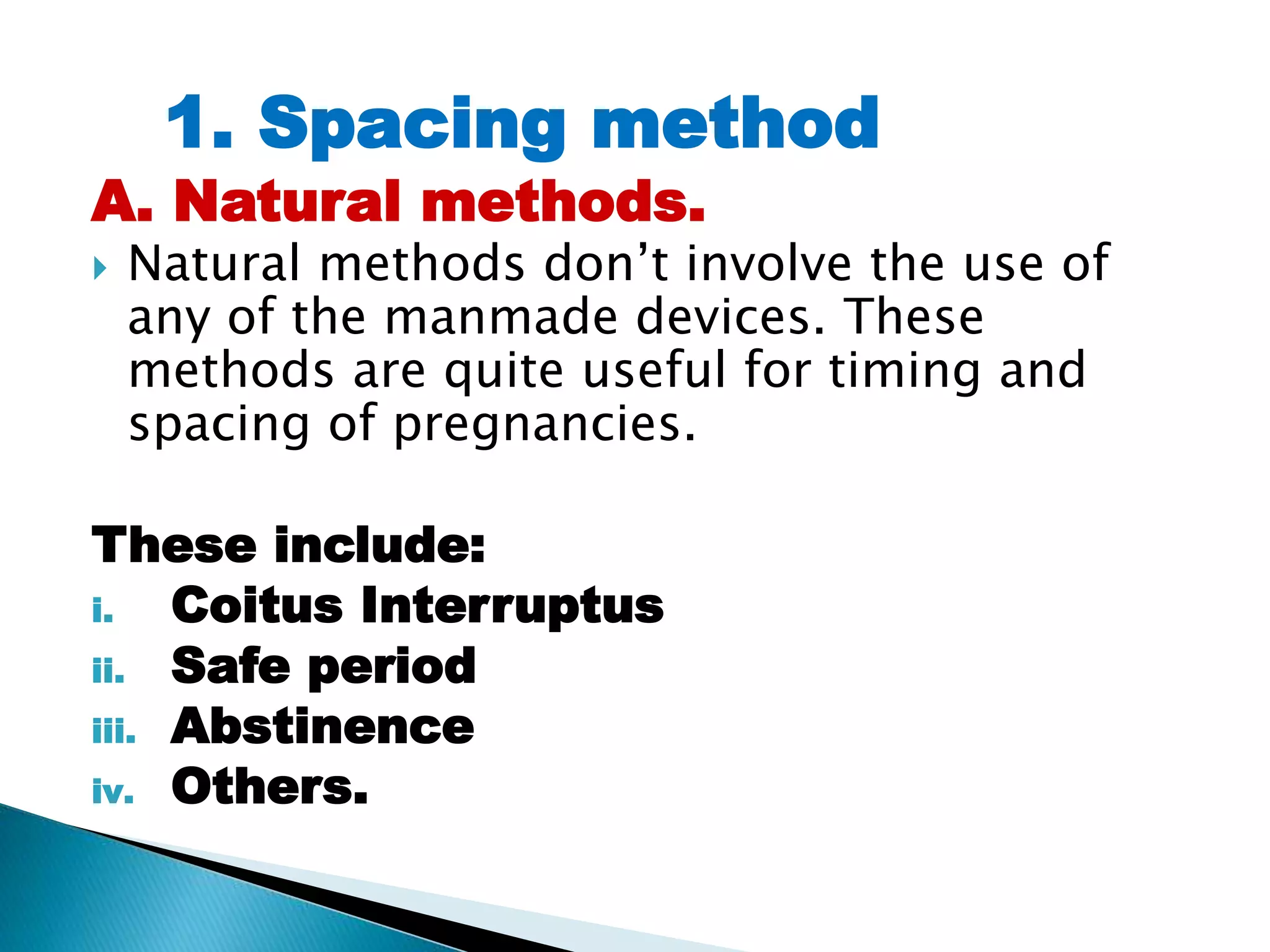 1. Spacing method

A. Natural methods.

Natural methods don’t involve the use of any of the manmade devices. These methods are quite useful for timing and spacing of pregnancies.

These include:

i. Coitus Interruptus
ii. Safe period
iii. Abstinence
iv. Others.